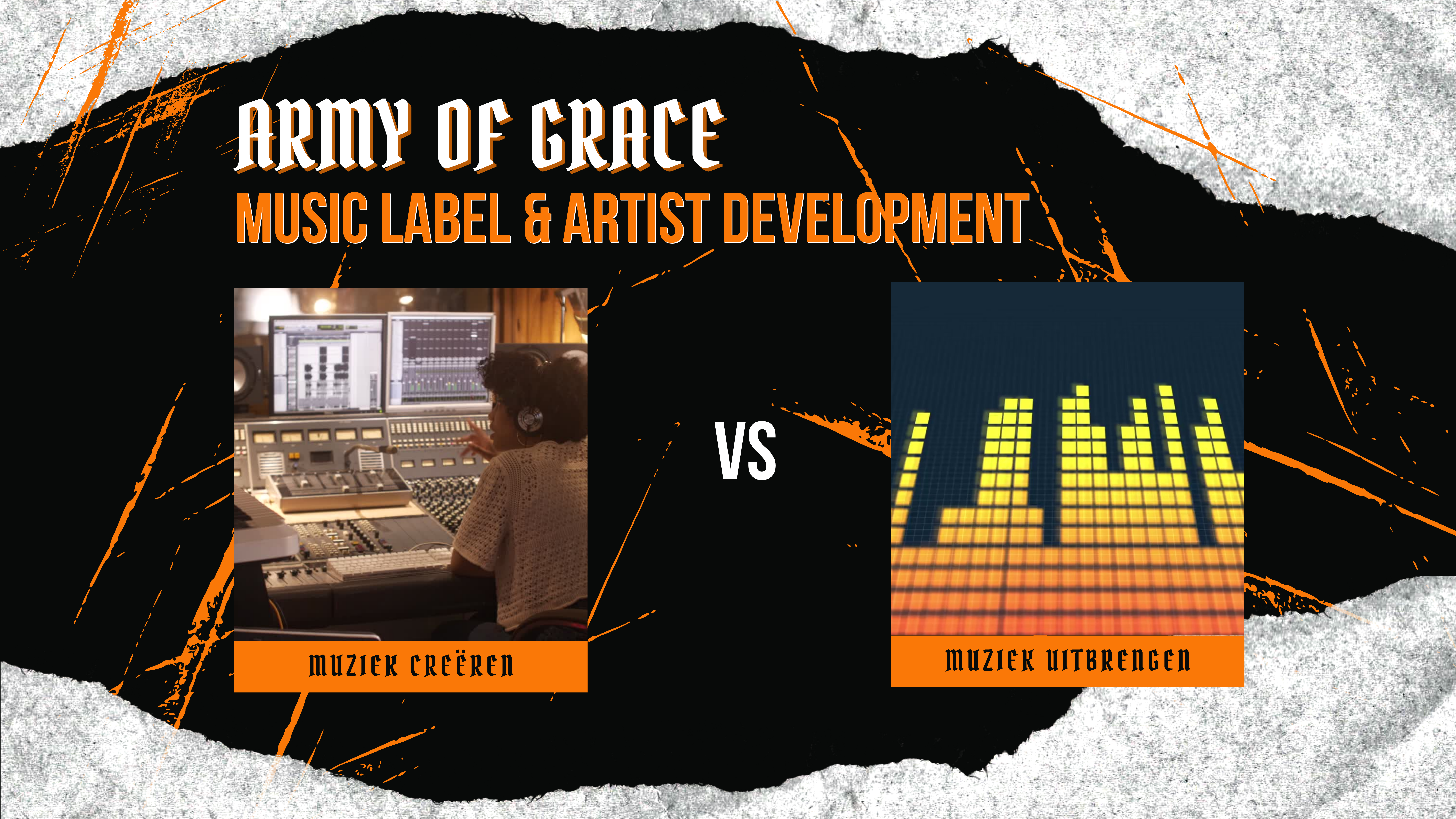 ARMY OF GRACE
MUSIC LABEL & ARTIST DEVELOPMENT

MUZIEK CREËREN

VS

MUZIEK UITBRENGEN